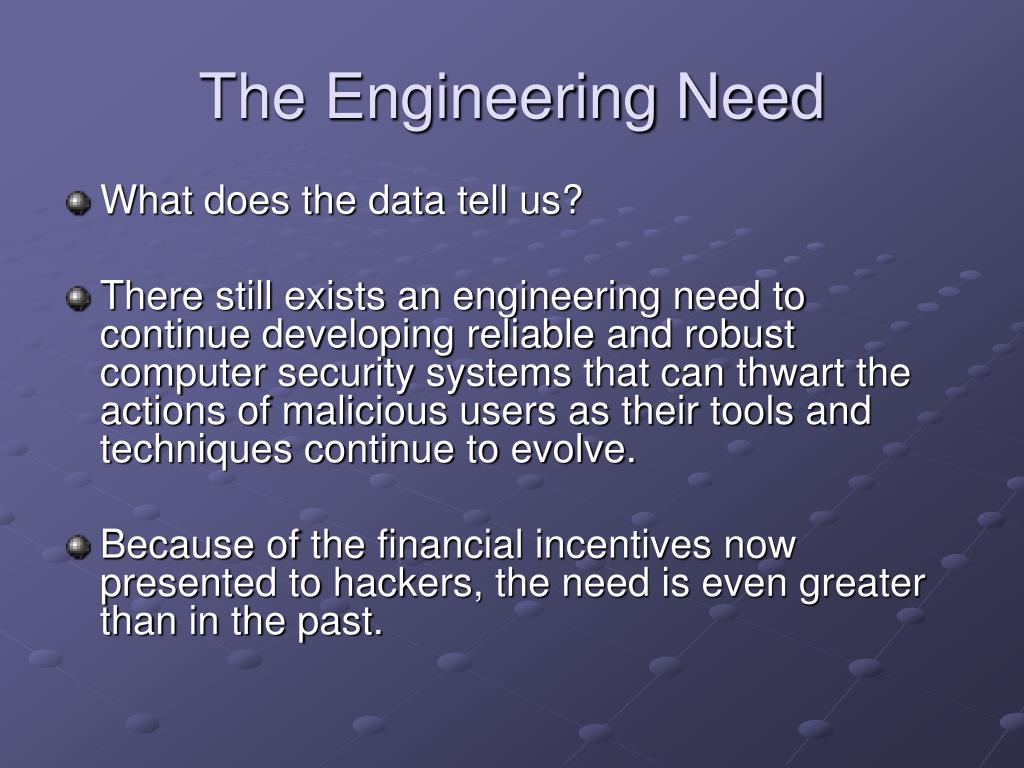 The Engineering Need

What does the data tell us?

There still exists an engineering need to continue developing reliable and robust computer security systems that can thwart the actions of malicious users as their tools and techniques continue to evolve.

Because of the financial incentives now presented to hackers, the need is even greater than in the past.